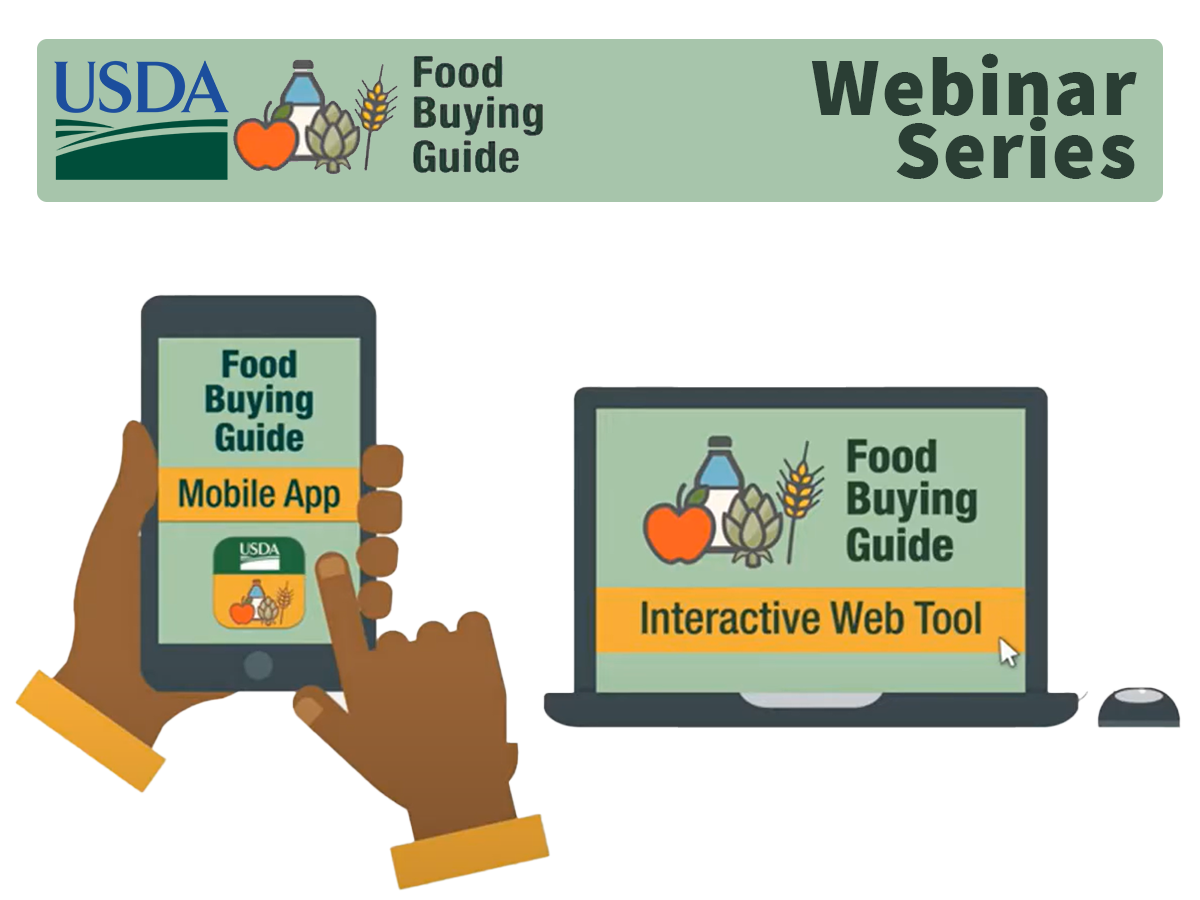 USDA Food Buying Guide

Webinar Series

Food Buying Guide

Mobile App

USDA

Food Buying Guide

Interactive Web Tool